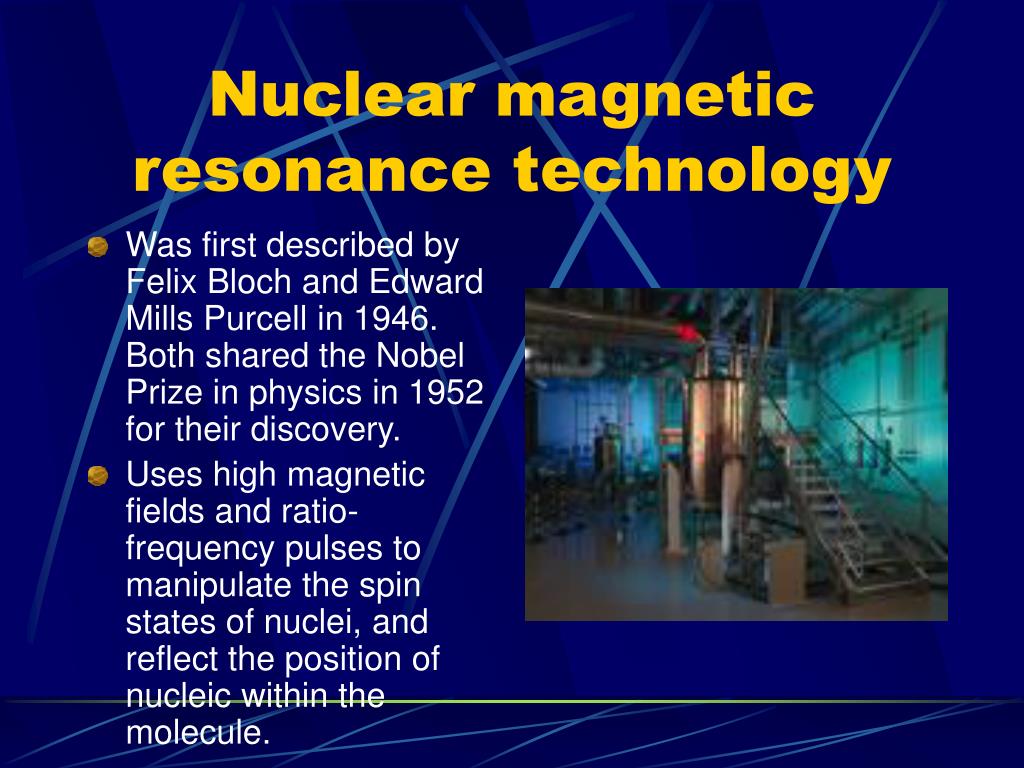 Nuclear magnetic resonance technology

Was first described by Felix Bloch and Edward Mills Purcell in 1946. Both shared the Nobel Prize in physics in 1952 for their discovery.

Uses high magnetic fields and ratio-frequency pulses to manipulate the spin states of nuclei, and reflect the position of nucleic within the molecule.